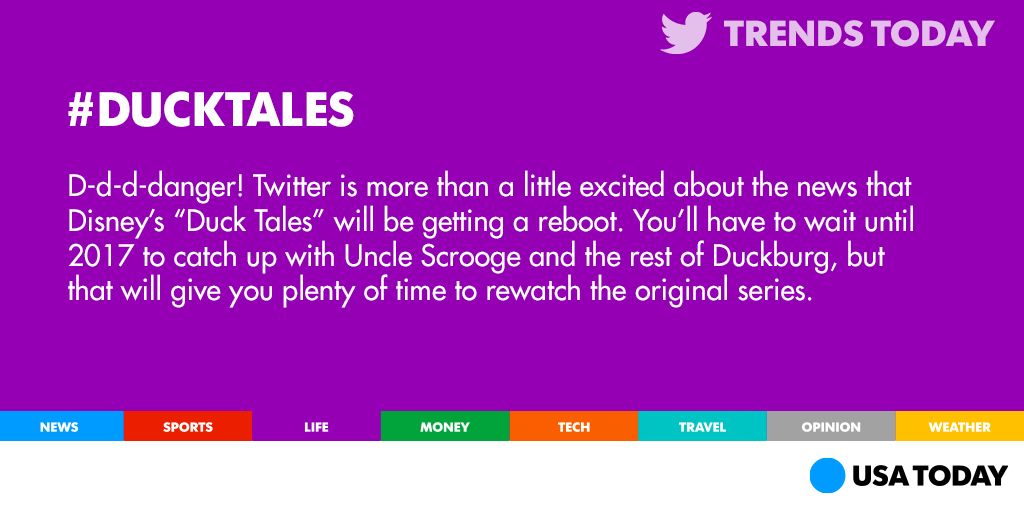 TRENDS TODAY

#DUCKTALES

D-d-d-danger! Twitter is more than a little excited about the news that Disney's "Duck Tales" will be getting a reboot. You'll have to wait until 2017 to catch up with Uncle Scrooge and the rest of Duckburg, but that will give you plenty of time to rewatch the original series.

NEWS SPORTS LIFE MONEY TECH TRAVEL OPINION WEATHER

USA TODAY